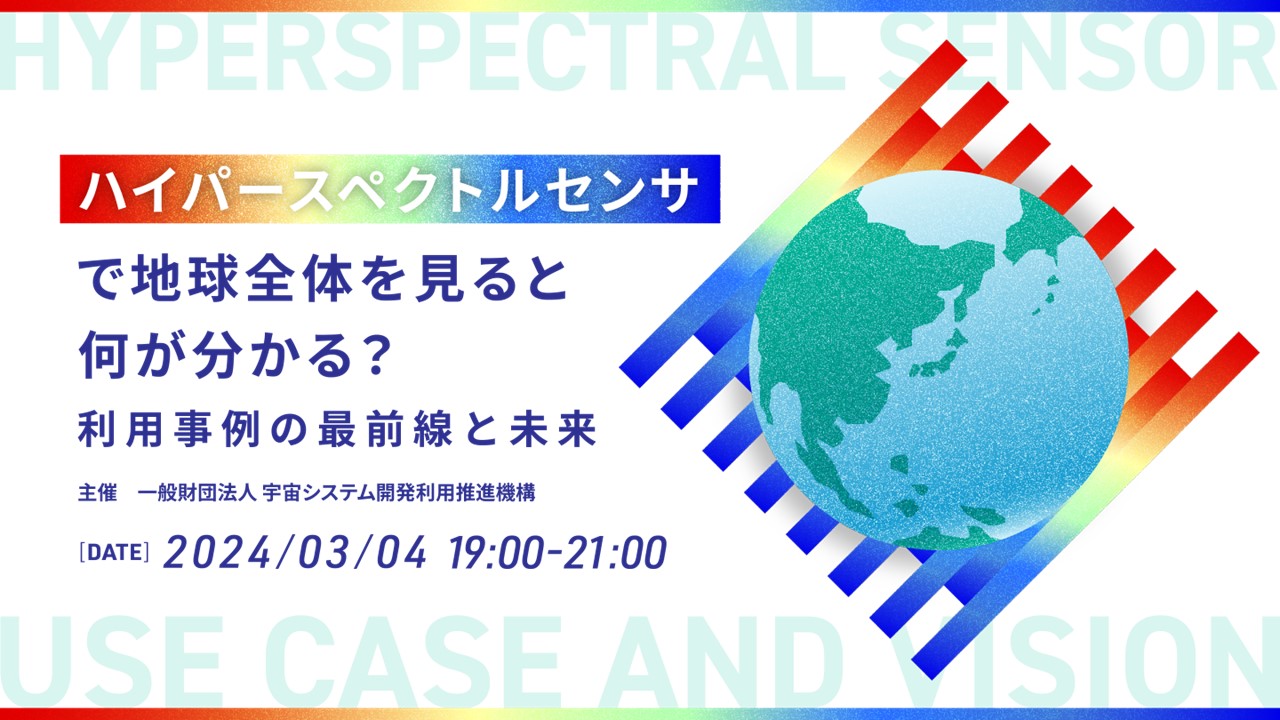 HYPERSPECTRAL SENSOR

ハイパースペクトルセンサ

で地球全体を見ると
何が分かる？

利用事例の最前線と未来

主催　一般財団法人 宇宙システム開発利用推進機構

[DATE] 2024/03/04 19:00-21:00

USE CASE AND VISION